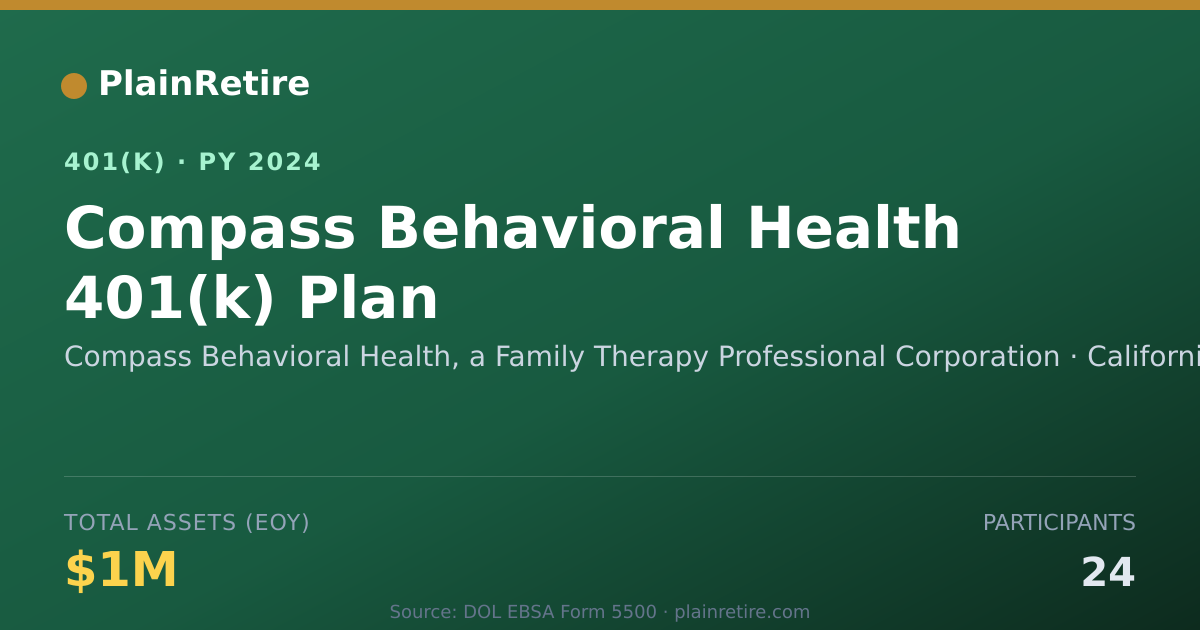 PlainRetire

401(K) · PY 2024

Compass Behavioral Health 401(k) Plan

Compass Behavioral Health, a Family Therapy Professional Corporation · Californi

TOTAL ASSETS (EOY)
$1M

PARTICIPANTS
24

Source: DOL EBSA Form 5500 · plainretire.com